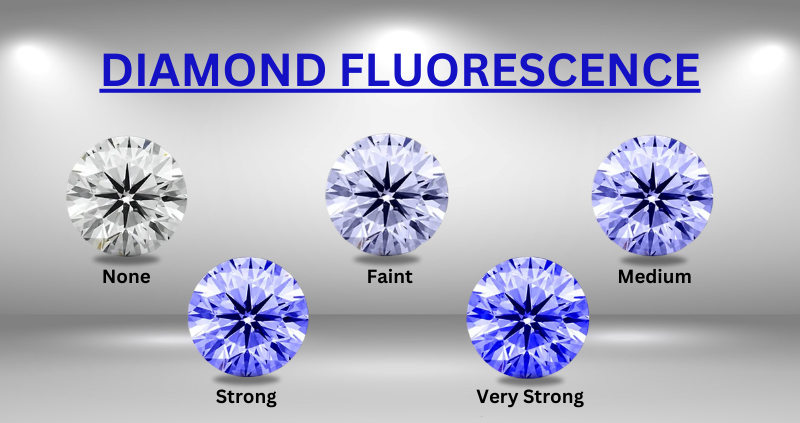 DIAMOND FLUORESCENCE

None

Faint

Medium

Strong

Very Strong